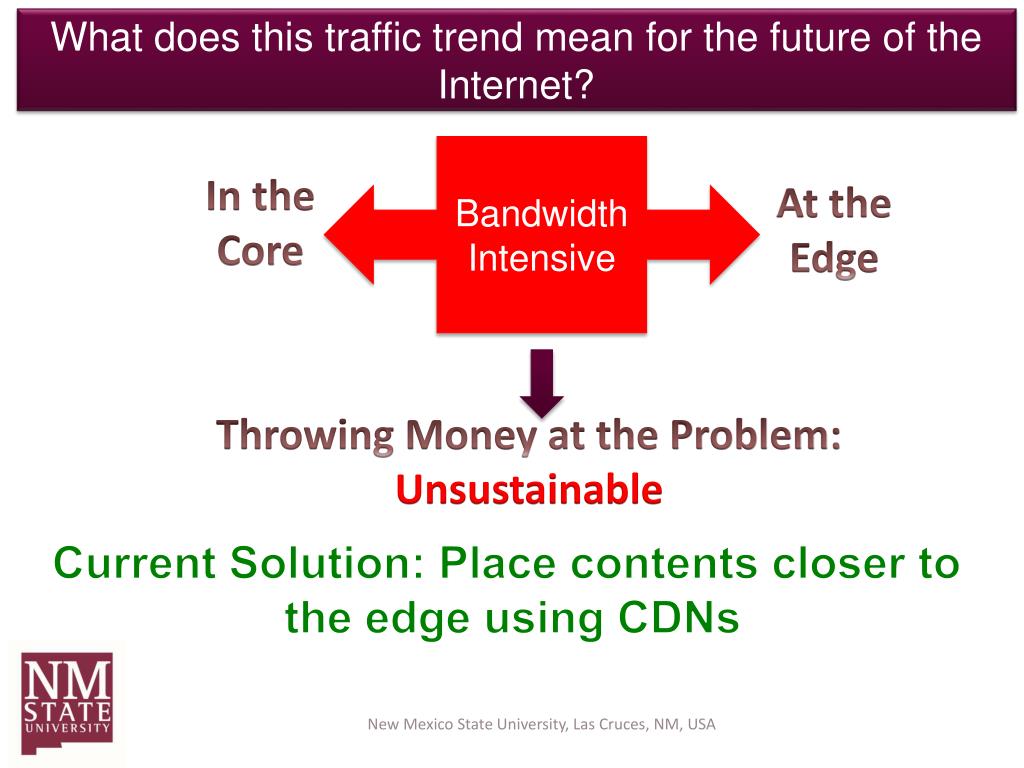 What does this traffic trend mean for the future of the Internet?

In the Core

Bandwidth Intensive

At the Edge

Throwing Money at the Problem:
Unsustainable

Current Solution: Place contents closer to the edge using CDNs

NM STATE UNIVERSITY

New Mexico State University, Las Cruces, NM, USA